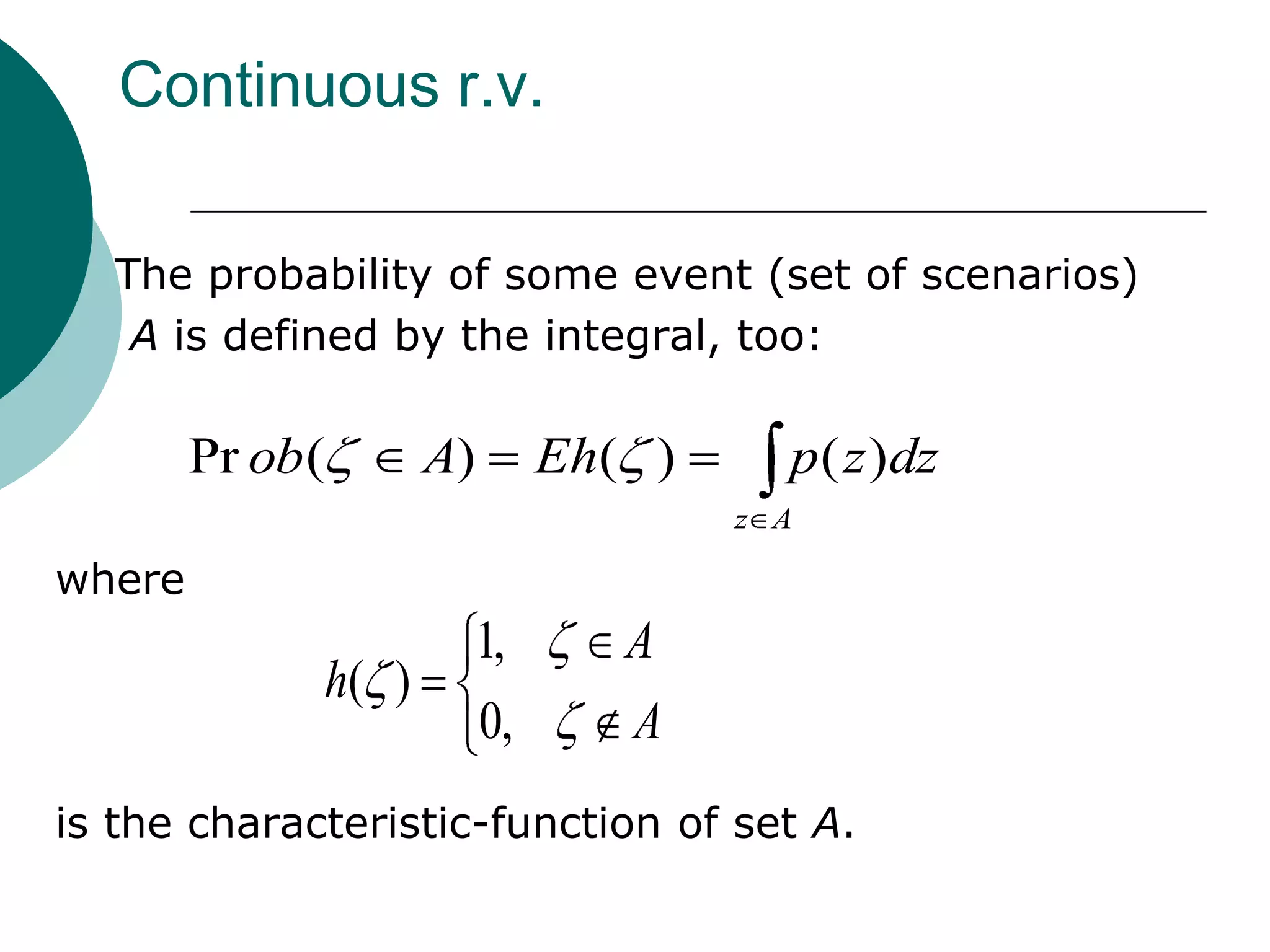 Continuous r.v.

The probability of some event (set of scenarios) $A$ is defined by the integral, too:

$\Pr ob(\zeta \in A) = Eh(\zeta) = \int_{z \in A} p(z)dz$

where

$h(\zeta) = \begin{cases} 1, & \zeta \in A \\ 0, & \zeta \notin A \end{cases}$

is the characteristic-function of set $A$.